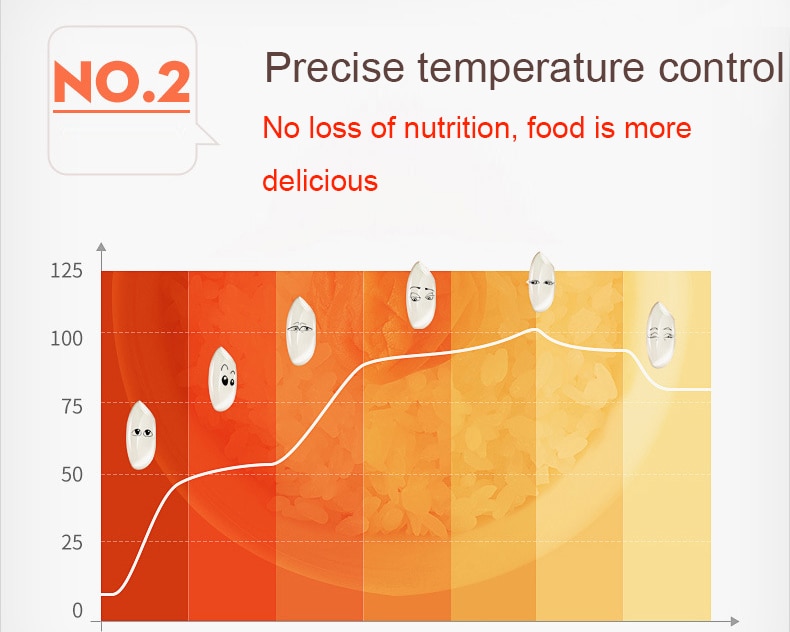 NO.2

Precise temperature control

No loss of nutrition, food is more delicious

125
100
75
50
25
0